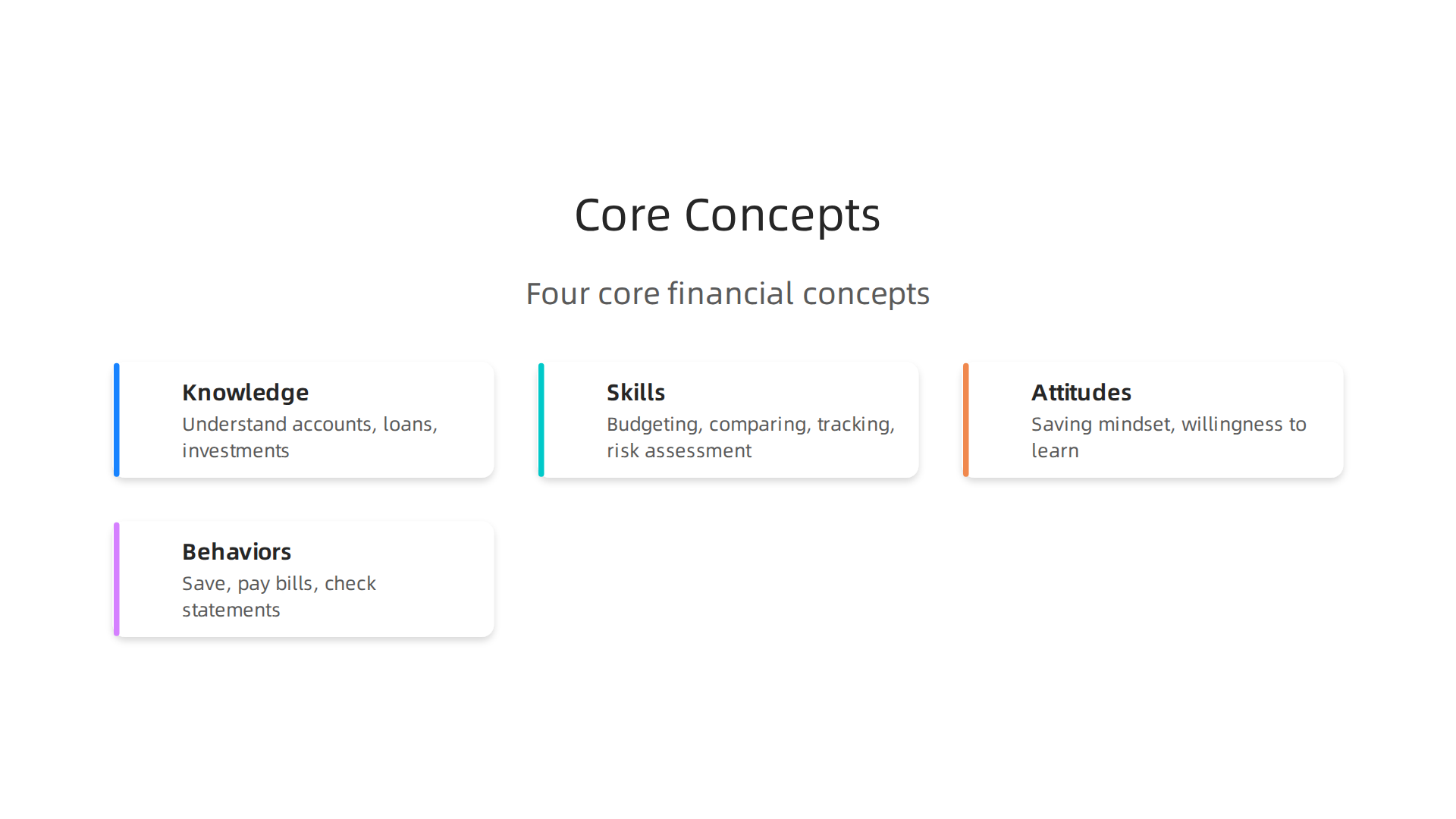 Core Concepts

Four core financial concepts

Knowledge
Understand accounts, loans, investments

Skills
Budgeting, comparing, tracking, risk assessment

Attitudes
Saving mindset, willingness to learn

Behaviors
Save, pay bills, check statements